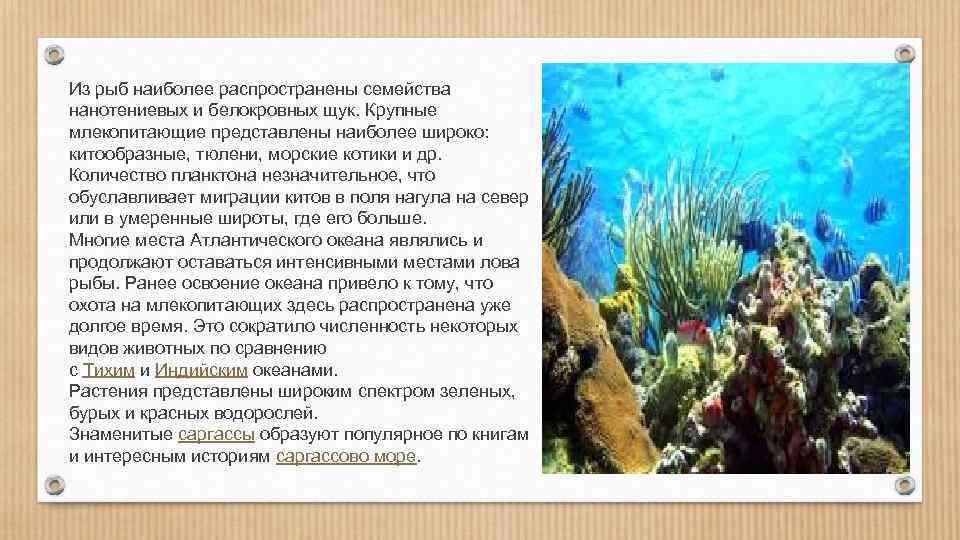 Из рыб наиболее распространены семейства нанотениевых и белокровных щук. Крупные млекопитающие представлены наиболее широко: китообразные, тюлени, морские котики и др. Количество планктона незначительное, что обуславливает миграции китов в поля нагула на север или в умеренные широты, где его больше.
Многие места Атлантического океана являлись и продолжают оставаться интенсивными местами лова рыбы. Ранее освоение океана привело к тому, что охота на млекопитающих здесь распространена уже долгое время. Это сократило численность некоторых видов животных по сравнению с Тихим и Индийским океанами.
Растения представлены широким спектром зеленых, бурых и красных водорослей.
Знаменитые саргассы образуют популярное по книгам и интересным историям саргассово море.